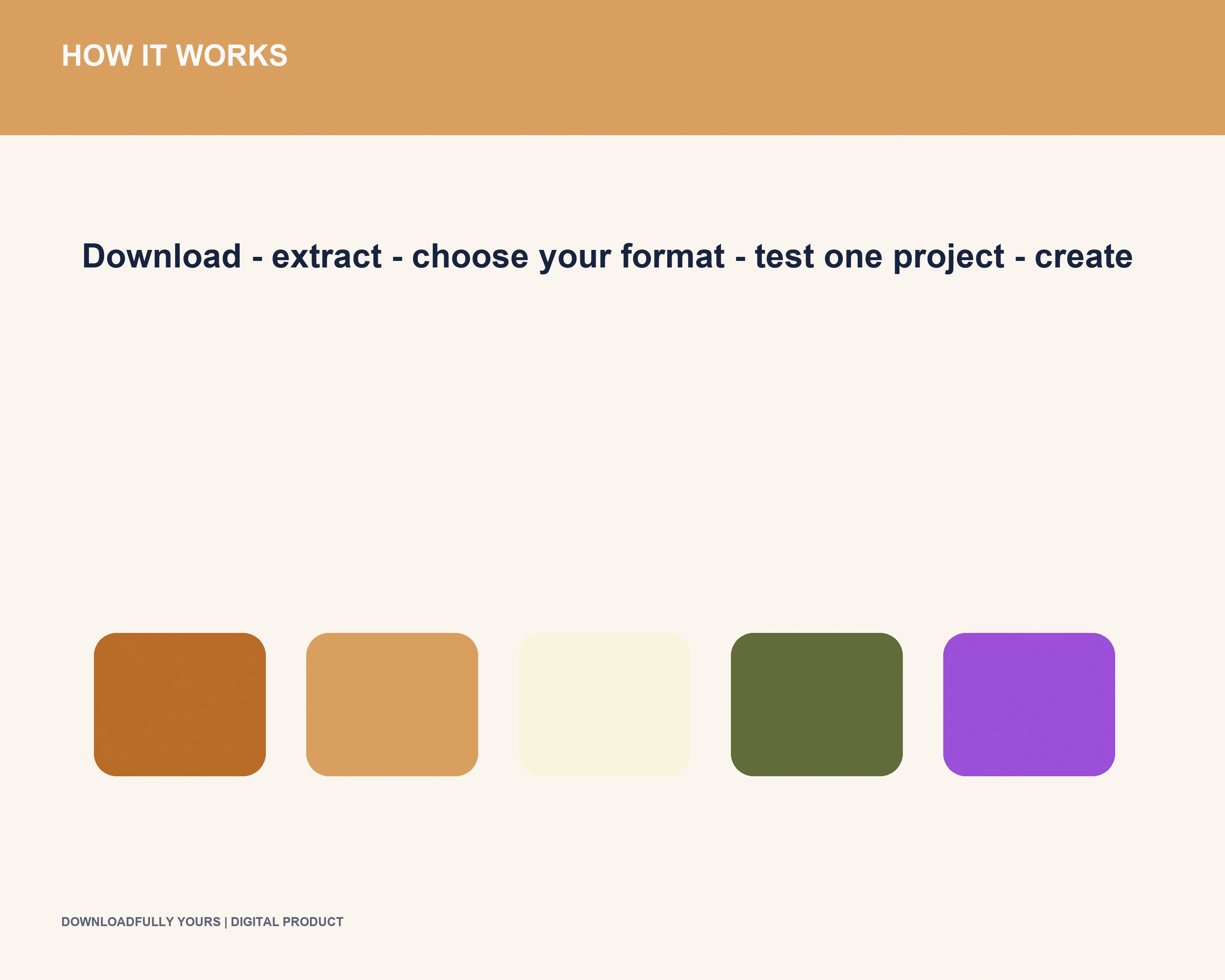 HOW IT WORKS

Download - extract - choose your format - test one project - create

DOWNLOADFULLY YOURS | DIGITAL PRODUCT